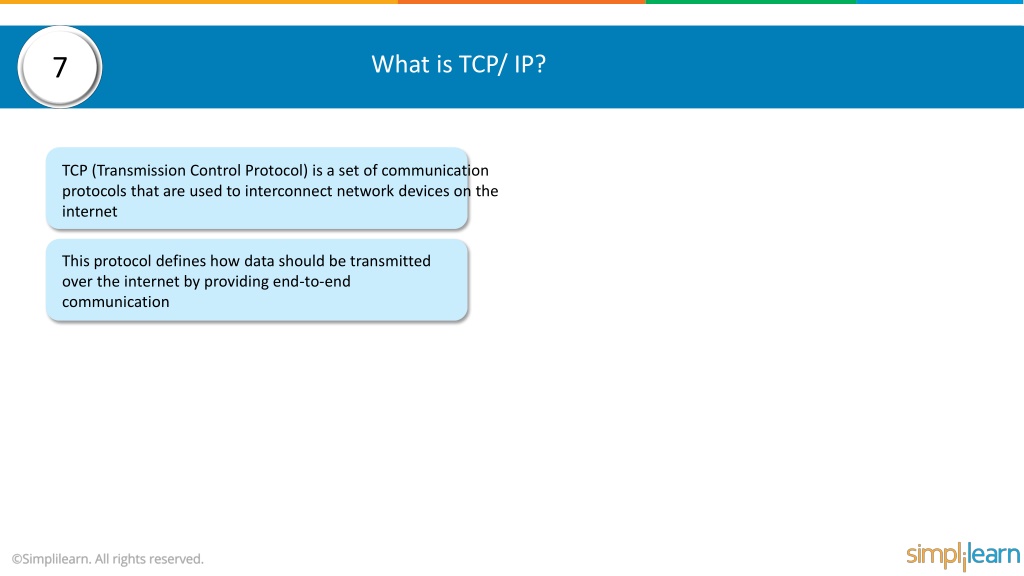 7

What is TCP/ IP?

TCP (Transmission Control Protocol) is a set of communication protocols that are used to interconnect network devices on the internet

This protocol defines how data should be transmitted over the internet by providing end-to-end communication

©Simplilearn. All rights reserved.

simplilearn